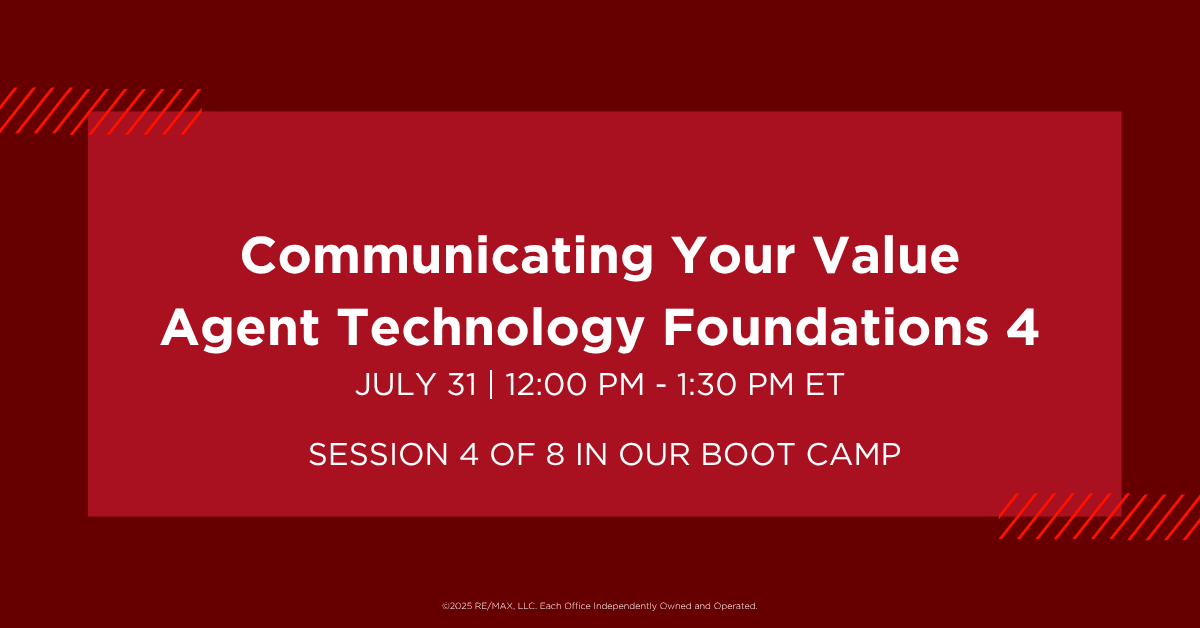 Communicating Your Value
Agent Technology Foundations 4

JULY 31 | 12:00 PM - 1:30 PM ET

SESSION 4 OF 8 IN OUR BOOT CAMP

©2025 RE/MAX, LLC. Each Office Independently Owned and Operated.